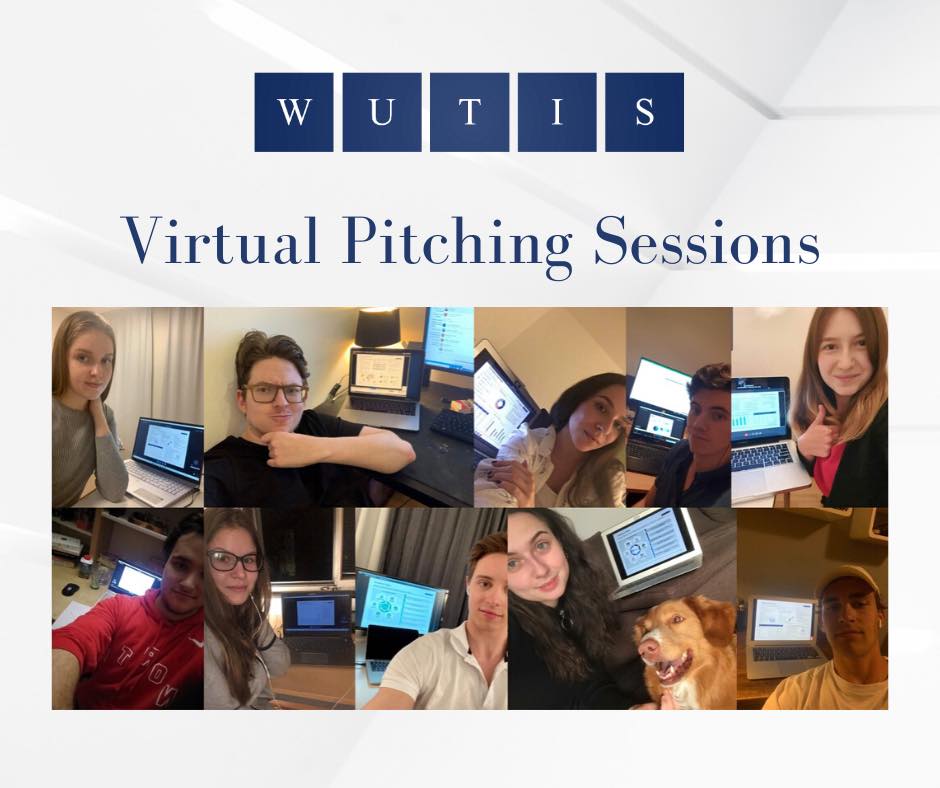 W U T I S

Virtual Pitching Sessions